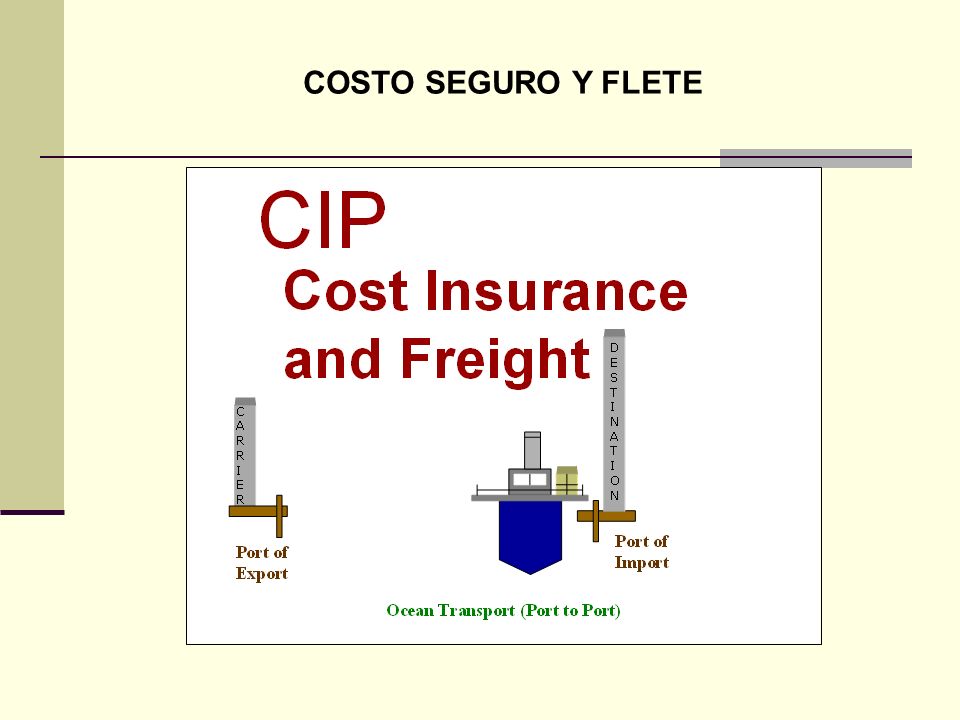 COSTO SEGURO Y FLETE

CIP

Cost Insurance and Freight

CARRIER

DESTINATION

Port of Export

Port of Import

Ocean Transport (Port to Port)